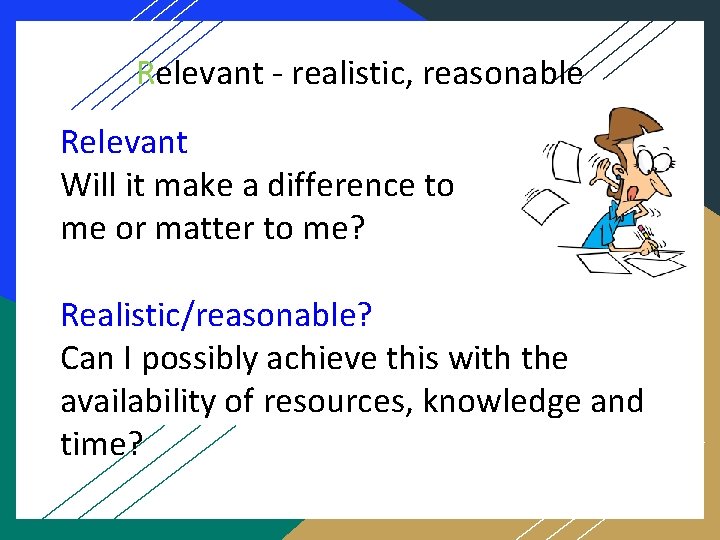 Relevant - realistic, reasonable

Relevant
Will it make a difference to me or matter to me?

Realistic/reasonable?
Can I possibly achieve this with the availability of resources, knowledge and time?